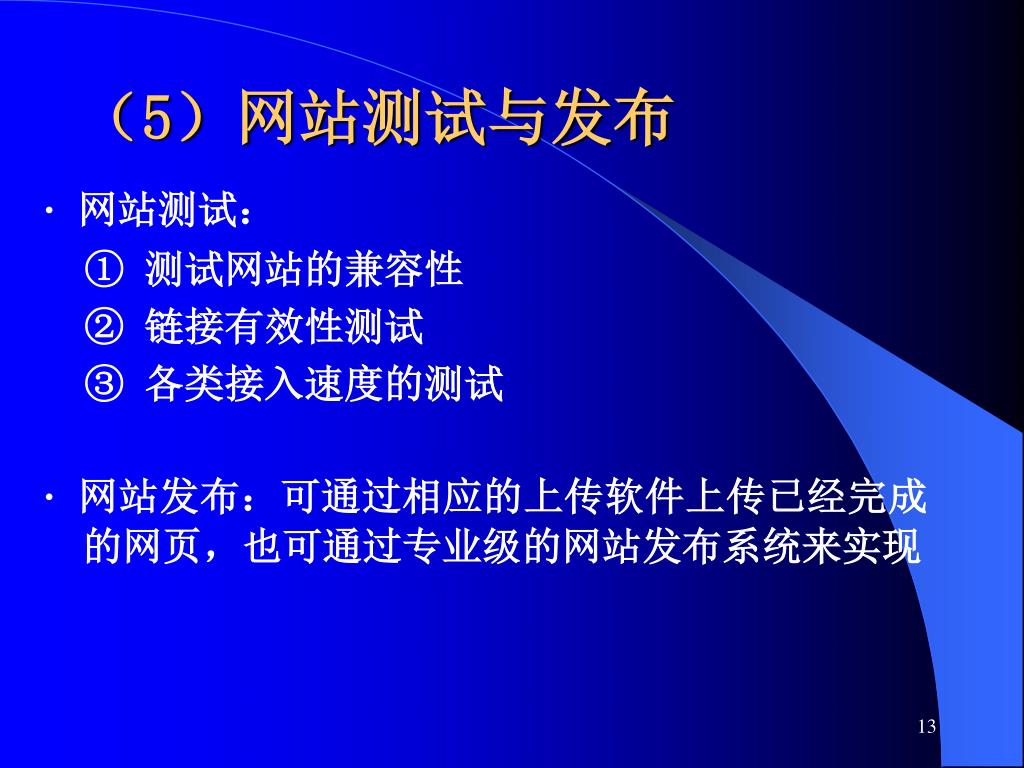 （5）网站测试与发布

· 网站测试：

① 测试网站的兼容性

② 链接有效性测试

③ 各类接入速度的测试

· 网站发布：可通过相应的上传软件上传已经完成的网页，也可通过专业级的网站发布系统来实现

13